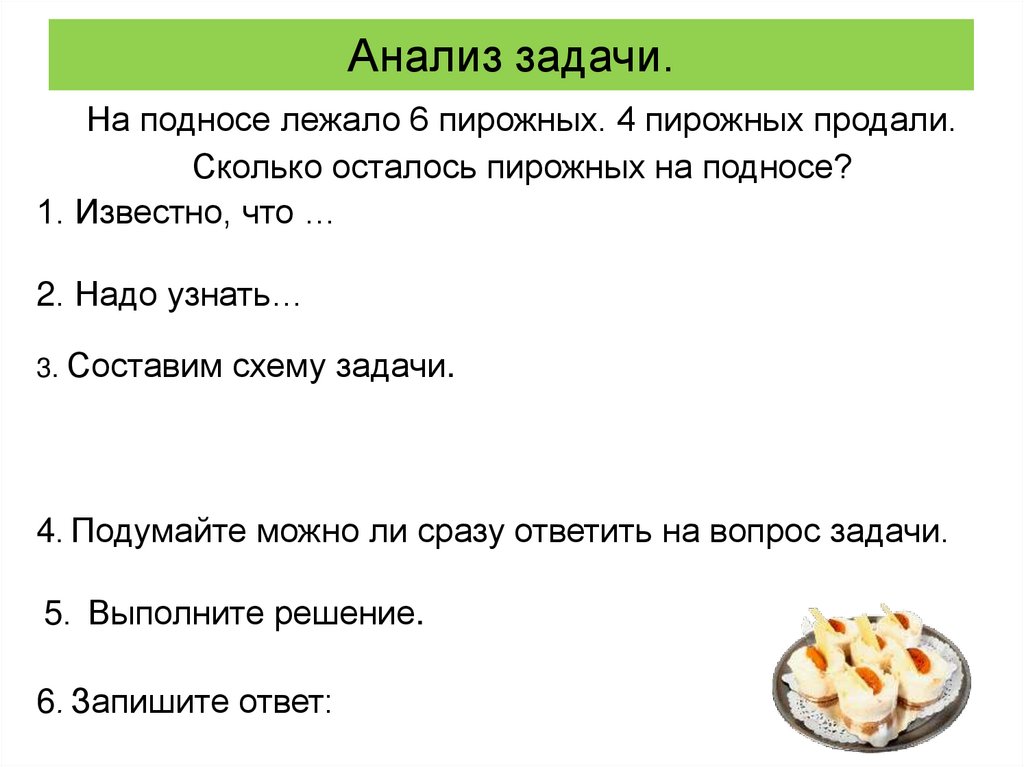 Анализ задачи.

На подносе лежало 6 пирожных. 4 пирожных продали. Сколько осталось пирожных на подносе?

1. Известно, что …

2. Надо узнать…

3. Составим схему задачи.

4. Подумайте можно ли сразу ответить на вопрос задачи.

5. Выполните решение.

6. Запишите ответ: